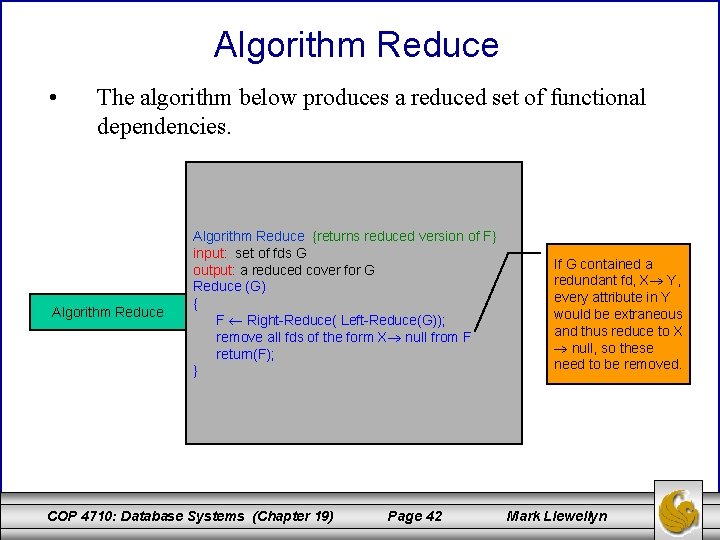 Algorithm Reduce

• The algorithm below produces a reduced set of functional dependencies.

Algorithm Reduce

Algorithm Reduce {returns reduced version of F}
input: set of fds G
output: a reduced cover for G
Reduce (G)
{
F $\leftarrow$ Right-Reduce( Left-Reduce(G));
remove all fds of the form X$\rightarrow$ null from F
return(F);
}

If G contained a redundant fd, X$\rightarrow$ Y, every attribute in Y would be extraneous and thus reduce to X $\rightarrow$ null, so these need to be removed.

COP 4710: Database Systems (Chapter 19) Page 42 Mark Llewellyn